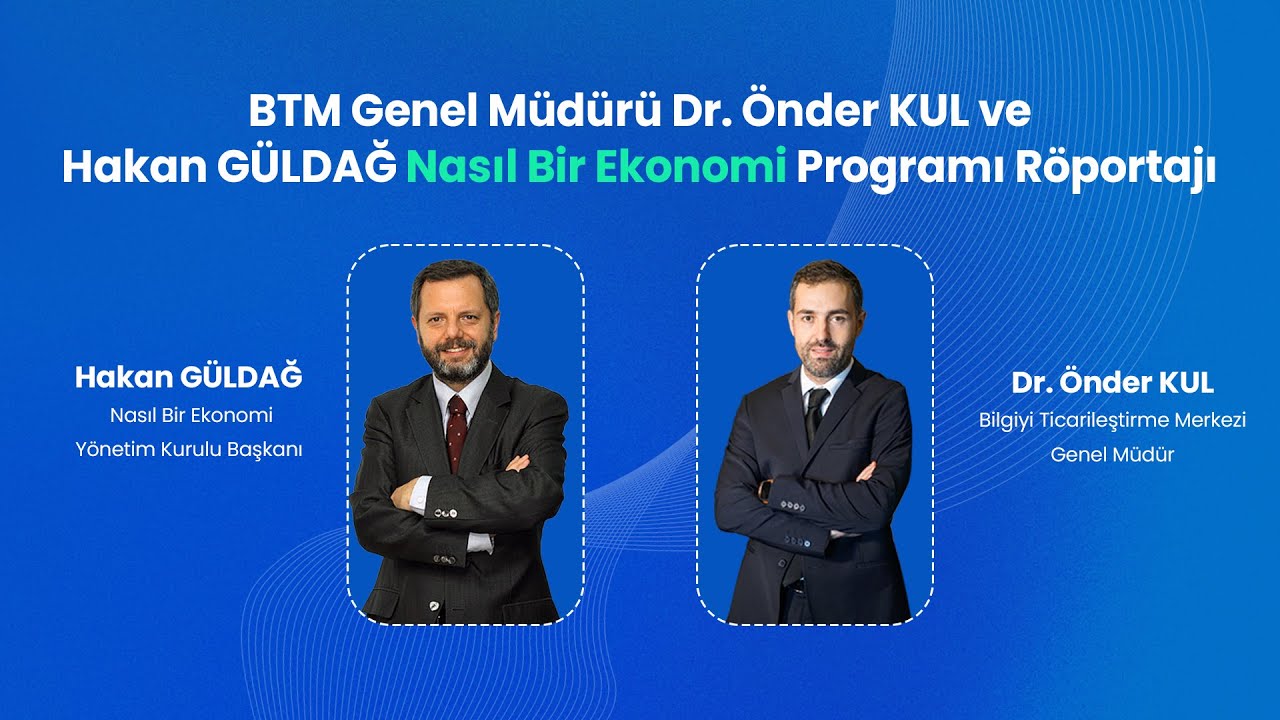 BTM Genel Müdürü Dr. Önder KUL ve Hakan GÜLDAĞ Nasıl Bir Ekonomi Programı Röportajı

Hakan GÜLDAĞ
Nasıl Bir Ekonomi
Yönetim Kurulu Başkanı

Dr. Önder KUL
Bilgiyi Ticarileştirme Merkezi
Genel Müdür